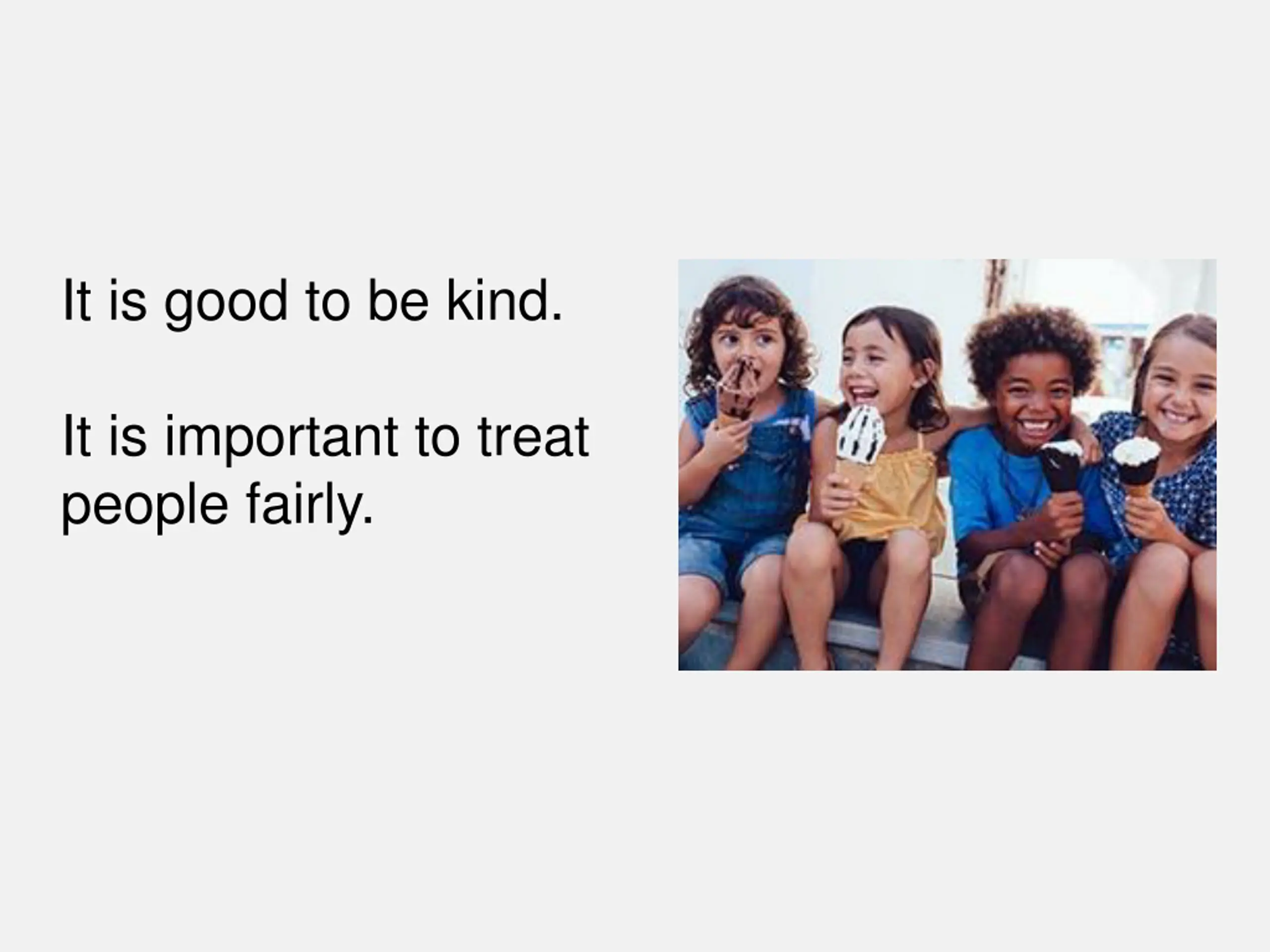 It is good to be kind.

It is important to treat people fairly.